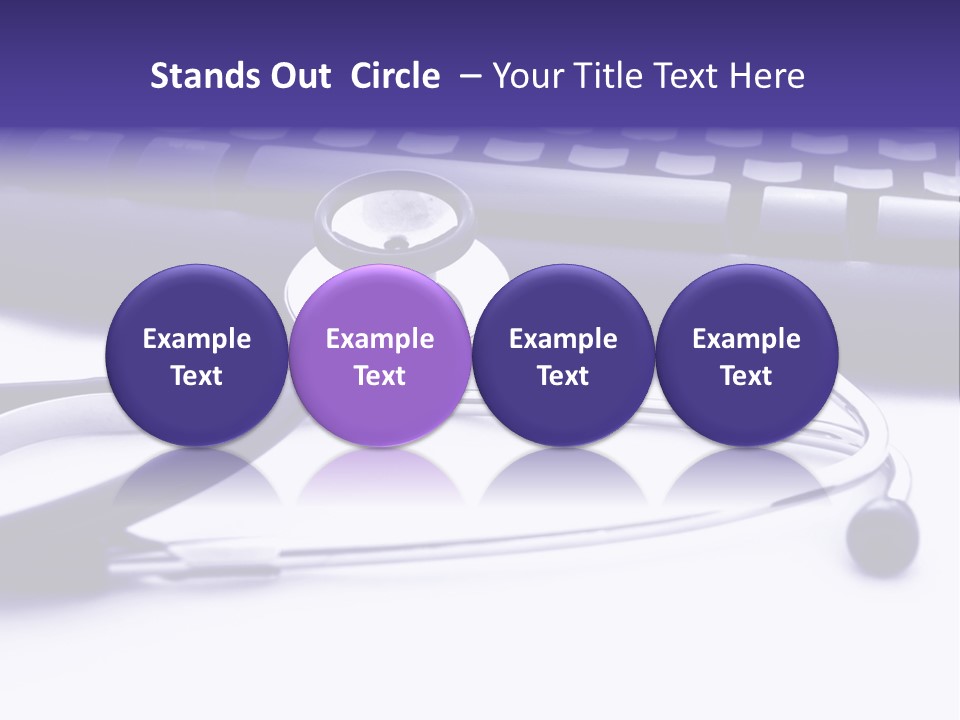 Stands Out Circle – Your Title Text Here

Example Text

Example Text

Example Text

Example Text